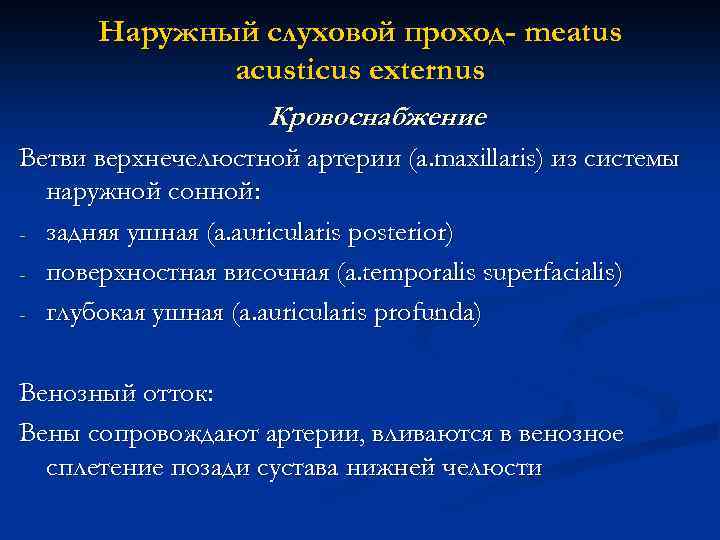 Наружный слуховой проход- meatus acusticus externus

Кровоснабжение

Ветви верхнечелюстной артерии (a.maxillaris) из системы наружной сонной:
- задняя ушная (a.auricularis posterior)
- поверхностная височная (a.temporalis superfacialis)
- глубокая ушная (a.auricularis profunda)

Венозный отток:
Вены сопровождают артерии, вливаются в венозное сплетение позади сустава нижней челюсти